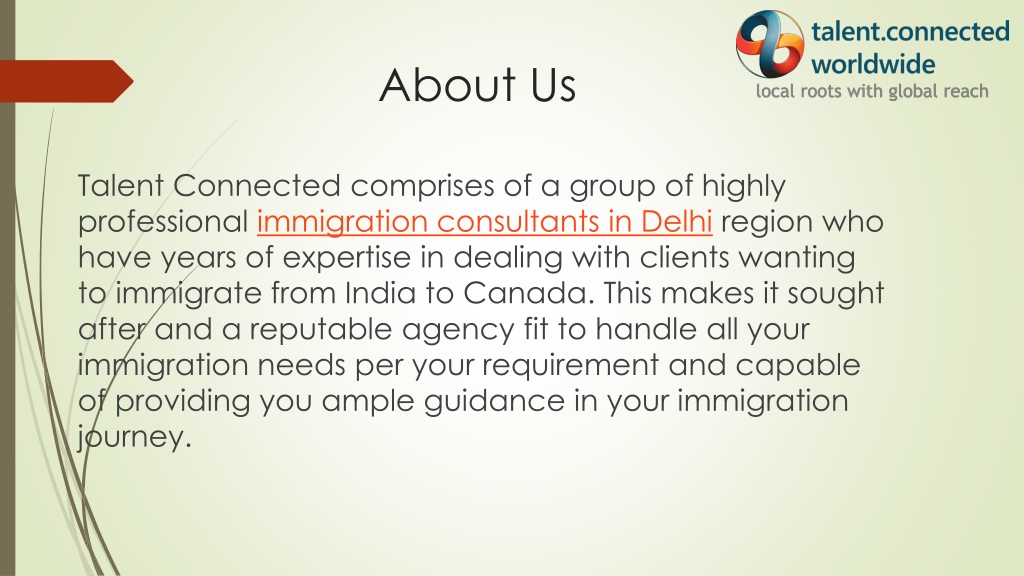 talent.connected
worldwide
local roots with global reach

About Us

Talent Connected comprises of a group of highly professional immigration consultants in Delhi region who have years of expertise in dealing with clients wanting to immigrate from India to Canada. This makes it sought after and a reputable agency fit to handle all your immigration needs per your requirement and capable of providing you ample guidance in your immigration journey.